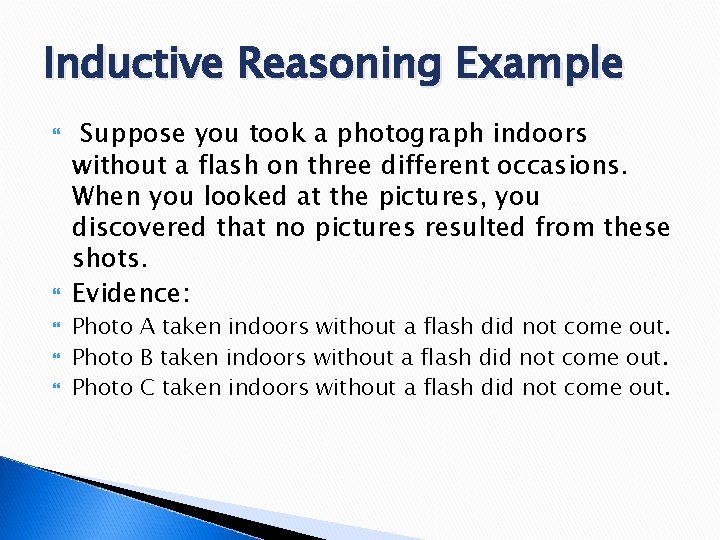 Inductive Reasoning Example

Suppose you took a photograph indoors without a flash on three different occasions. When you looked at the pictures, you discovered that no pictures resulted from these shots.

Evidence:

Photo A taken indoors without a flash did not come out.

Photo B taken indoors without a flash did not come out.

Photo C taken indoors without a flash did not come out.